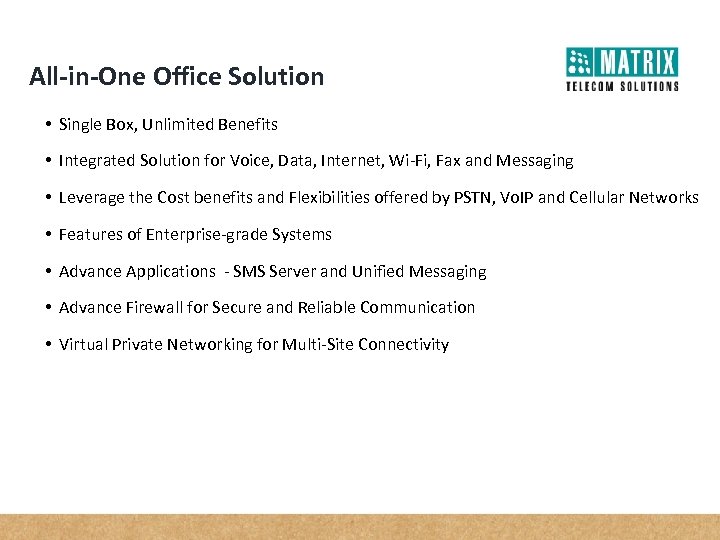 All-in-One Office Solution

MATRIX
TELECOM SOLUTIONS

• Single Box, Unlimited Benefits

• Integrated Solution for Voice, Data, Internet, Wi-Fi, Fax and Messaging

• Leverage the Cost benefits and Flexibilities offered by PSTN, VoIP and Cellular Networks

• Features of Enterprise-grade Systems

• Advance Applications - SMS Server and Unified Messaging

• Advance Firewall for Secure and Reliable Communication

• Virtual Private Networking for Multi-Site Connectivity